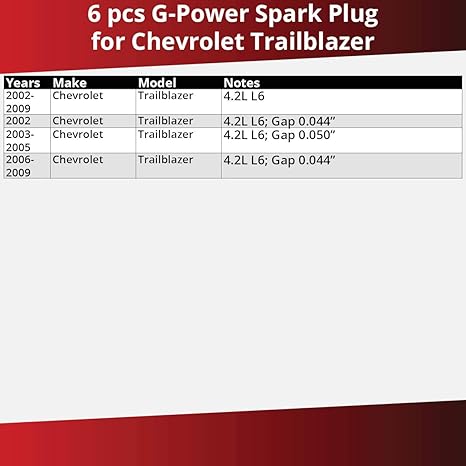 6 pcs G-Power Spark Plug for Chevrolet Trailblazer

| Years | Make | Model | Notes |
|---|---|---|---|
| 2002-2009 | Chevrolet | Trailblazer | 4.2L L6 |
| 2002 | Chevrolet | Trailblazer | 4.2L L6; Gap 0.044" |
| 2003-2005 | Chevrolet | Trailblazer | 4.2L L6; Gap 0.050" |
| 2006-2009 | Chevrolet | Trailblazer | 4.2L L6; Gap 0.044" |